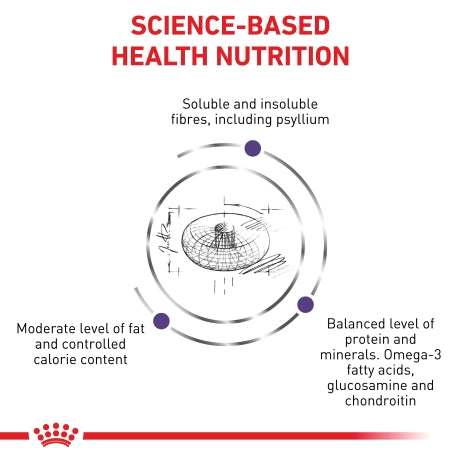 SCIENCE-BASED HEALTH NUTRITION

Soluble and insoluble fibres, including psyllium

Moderate level of fat and controlled calorie content

Balanced level of protein and minerals. Omega-3 fatty acids, glucosamine and chondroitin